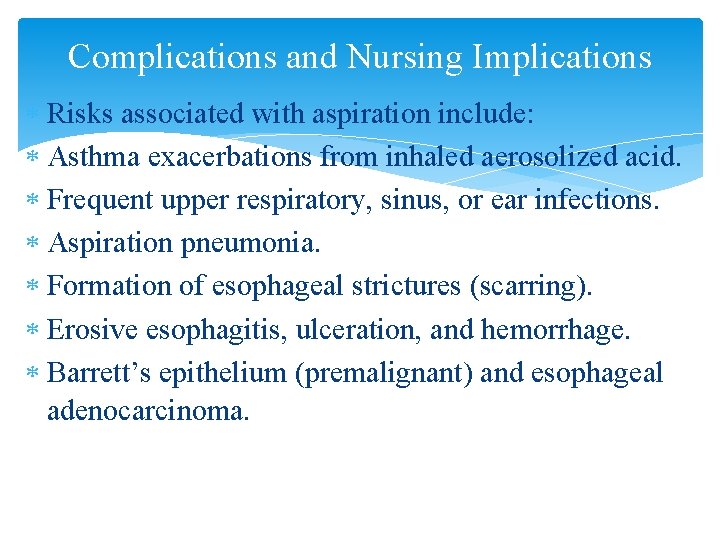 Complications and Nursing Implications

* Risks associated with aspiration include:
* Asthma exacerbations from inhaled aerosolized acid.
* Frequent upper respiratory, sinus, or ear infections.
* Aspiration pneumonia.
* Formation of esophageal strictures (scarring).
* Erosive esophagitis, ulceration, and hemorrhage.
* Barrett’s epithelium (premalignant) and esophageal adenocarcinoma.